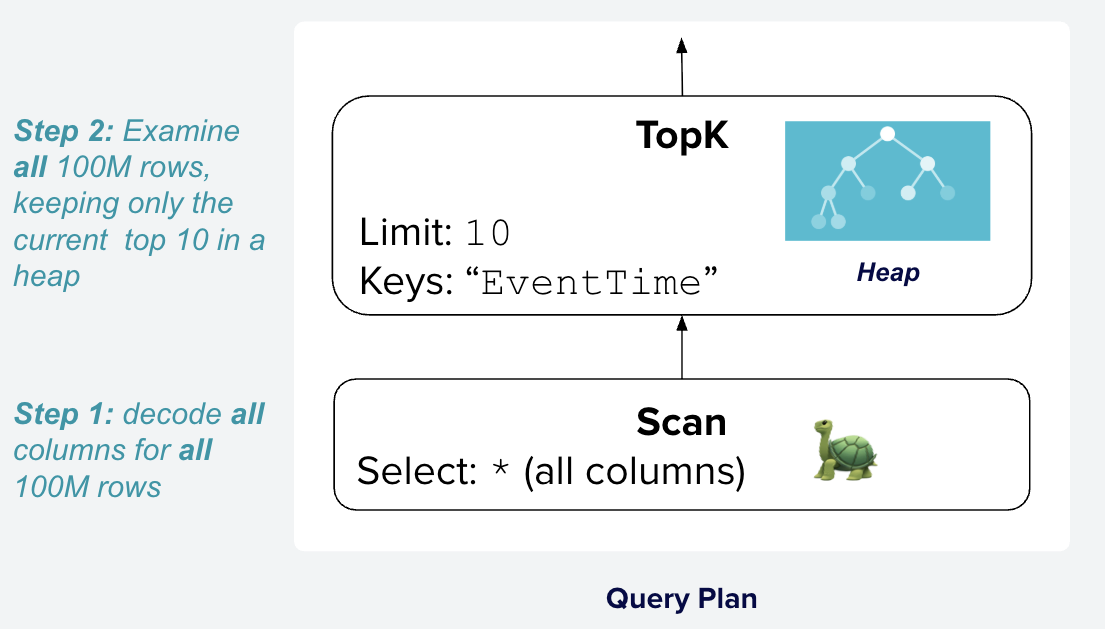 Step 2: Examine all 100M rows, keeping only the current top 10 in a heap

TopK

Limit: 10
Keys: “EventTime”

Heap

Step 1: decode all columns for all 100M rows

Scan

Select: * (all columns)

Query Plan